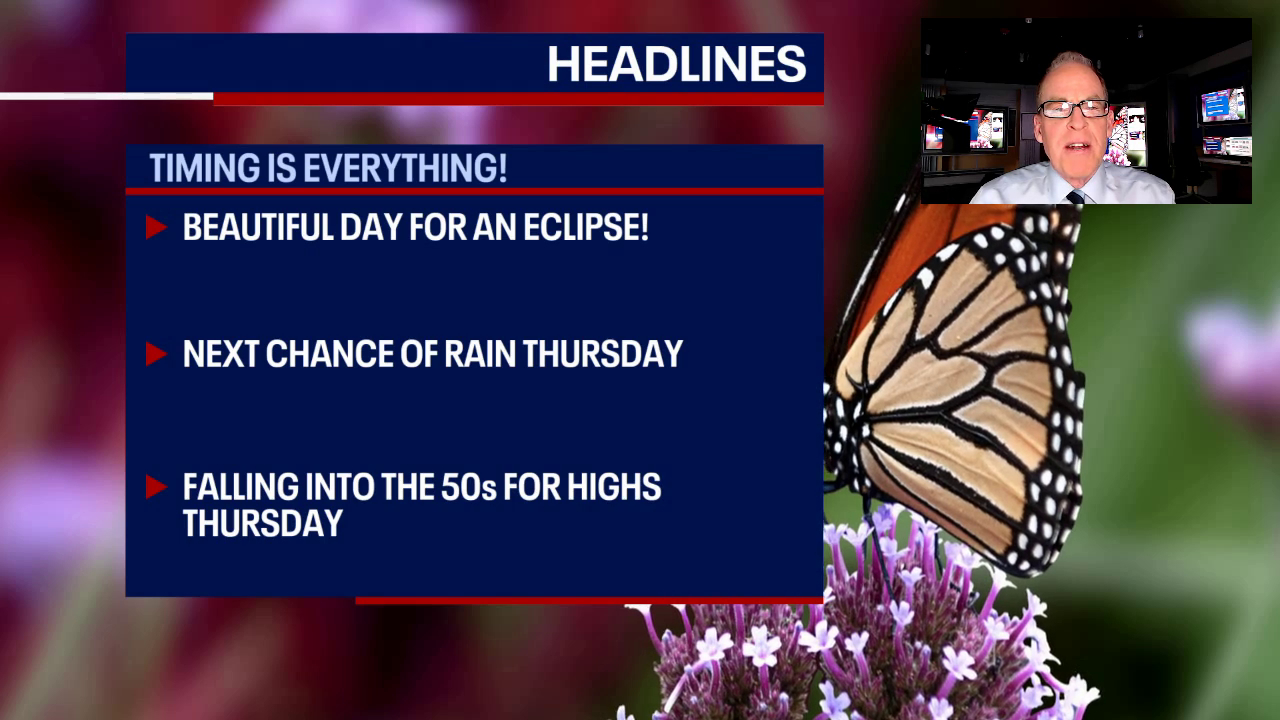 HEADLINES

TIMING IS EVERYTHING!

BEAUTIFUL DAY FOR AN ECLIPSE!

NEXT CHANCE OF RAIN THURSDAY

FALLING INTO THE 50s FOR HIGHS THURSDAY